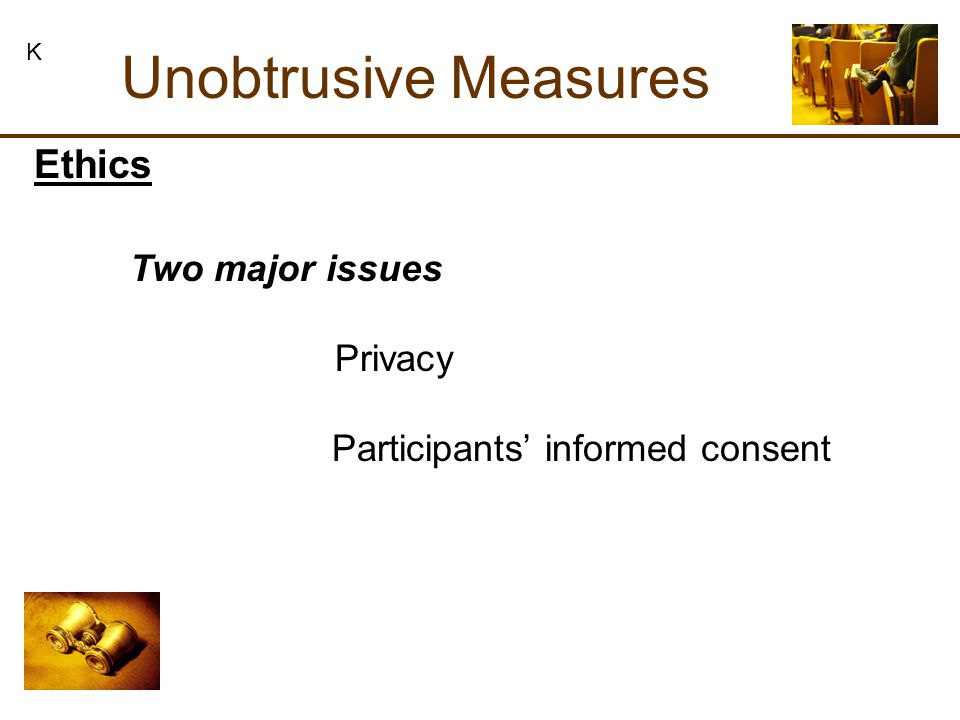 K

Unobtrusive Measures

Ethics

Two major issues

Privacy

Participants’ informed consent